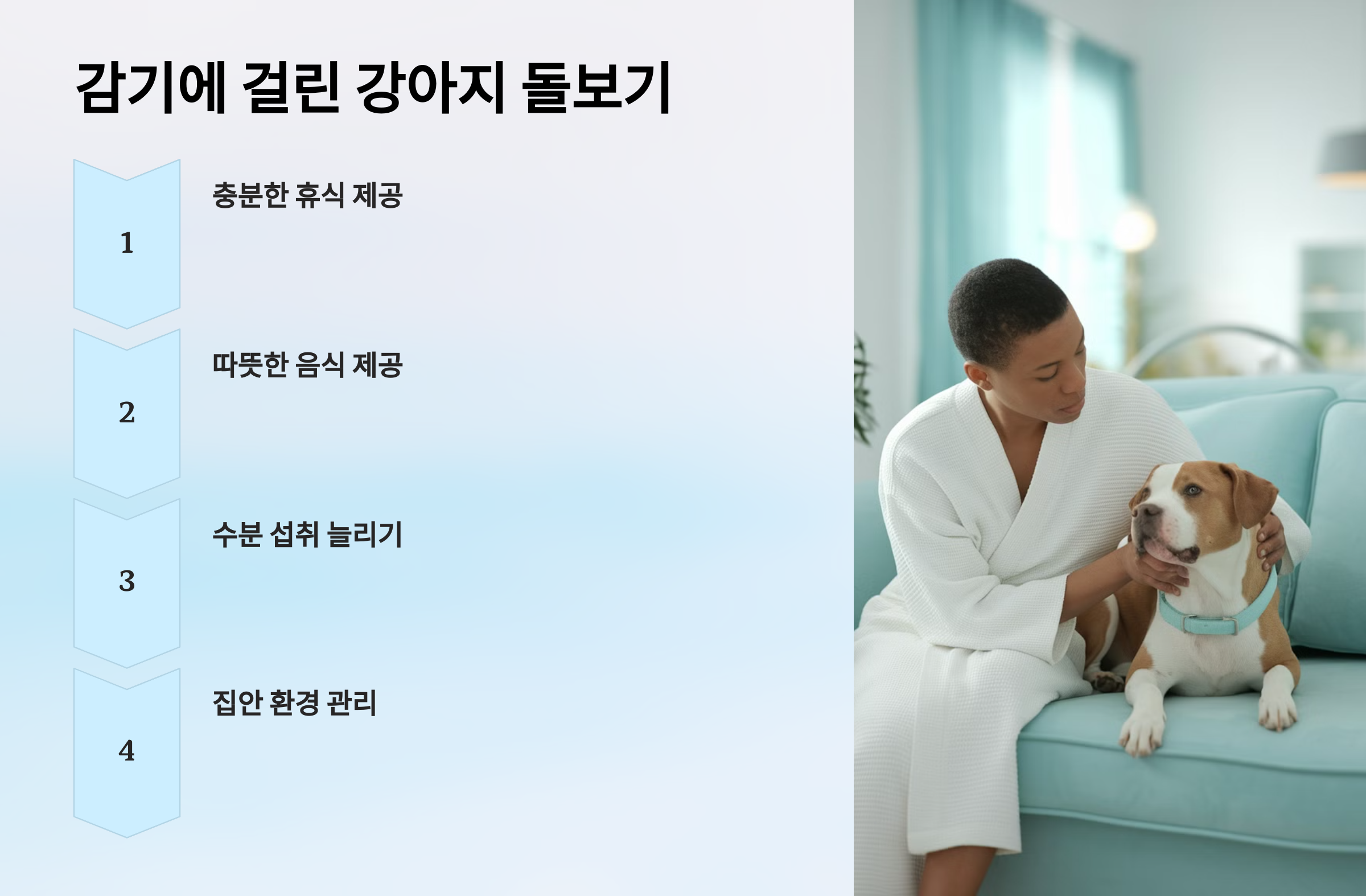 감기에 걸린 강아지 돌보기

1

충분한 휴식 제공

2

따뜻한 음식 제공

3

수분 섭취 늘리기

4

집안 환경 관리